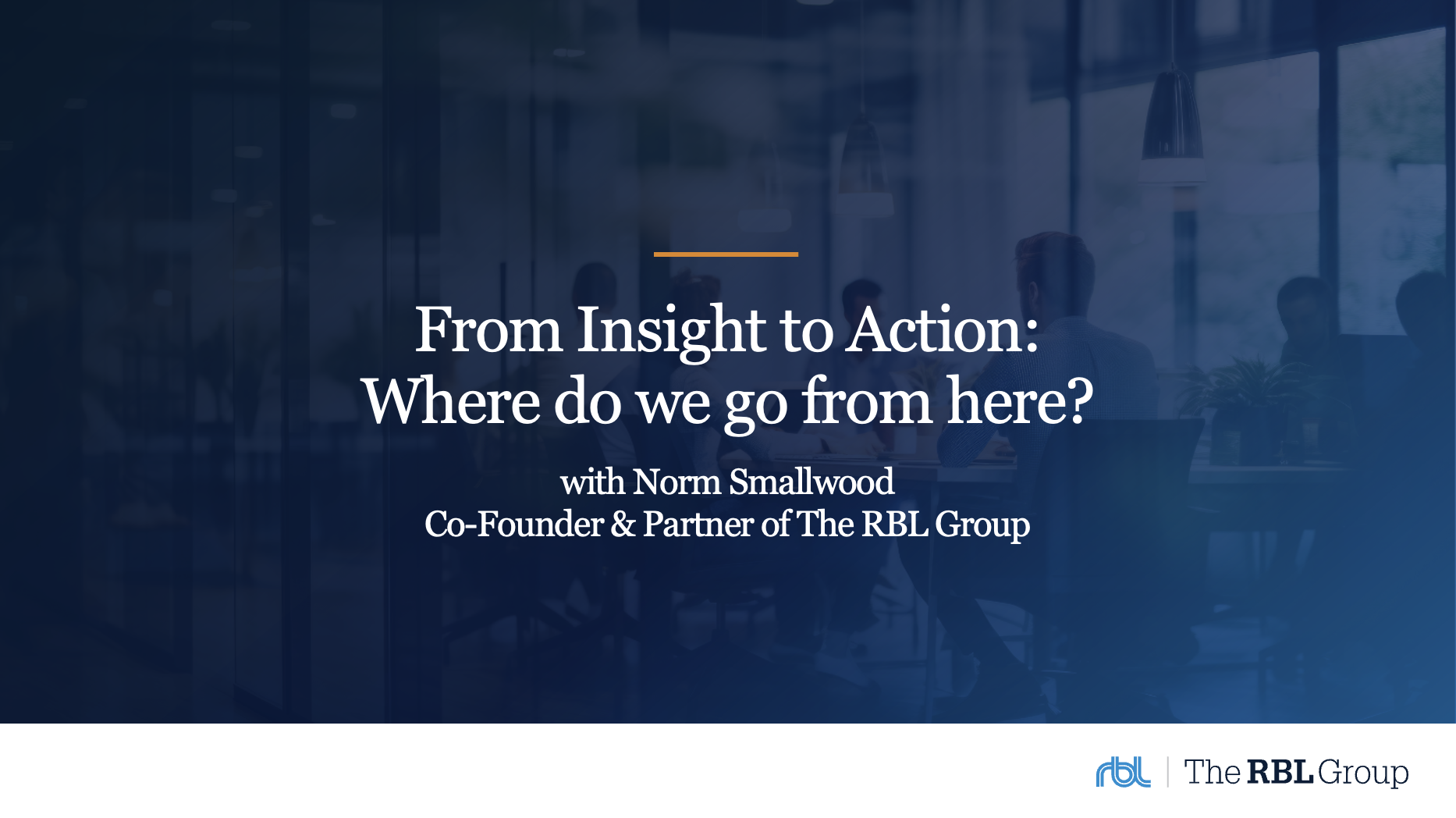 From Insight to Action:
Where do we go from here?

with Norm Smallwood
Co-Founder & Partner of The RBL Group

rbl | The RBL Group